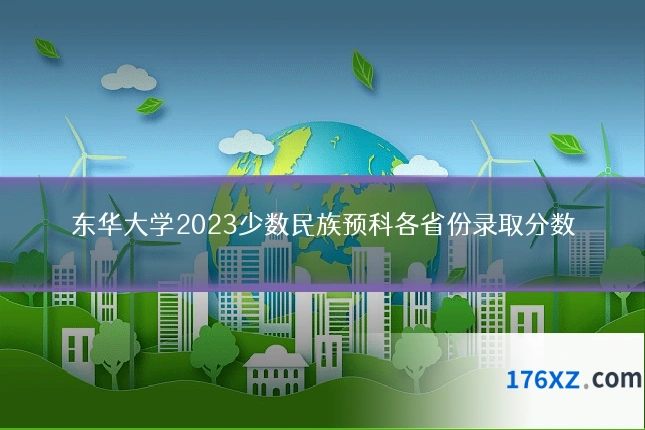 东华大学2023少数民族预科各省份录取分数

176XZ.com